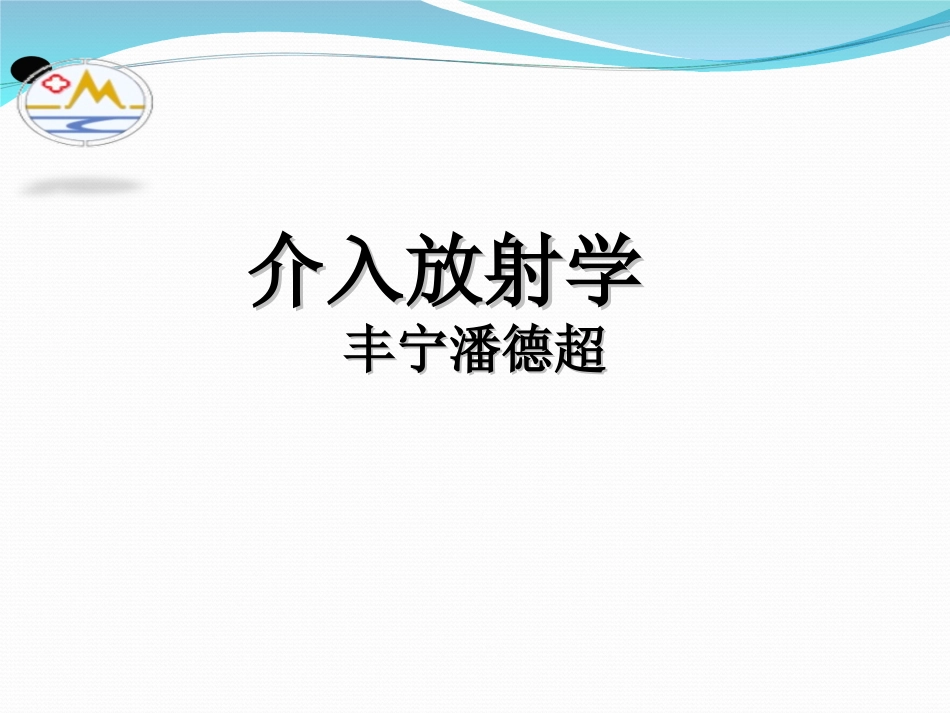 介入放射学

丰宁潘德超